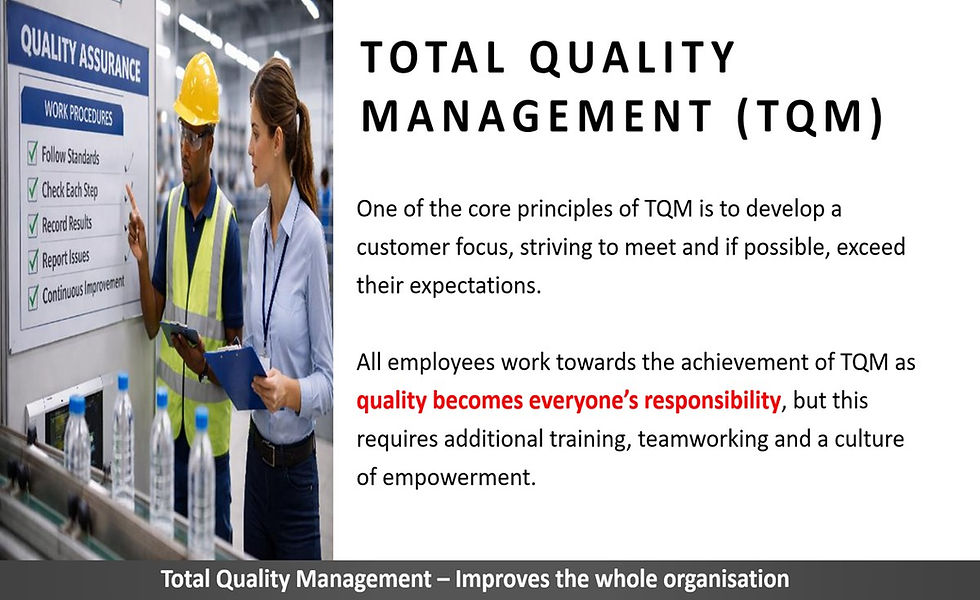 QUALITY ASSURANCE

WORK PROCEDURES

Follow Standards

Check Each Step

Record Results

Report Issues

Continuous Improvement

TOTAL QUALITY MANAGEMENT (TQM)

One of the core principles of TQM is to develop a customer focus, striving to meet and if possible, exceed their expectations.

All employees work towards the achievement of TQM as quality becomes everyone's responsibility, but this requires additional training, teamworking and a culture of empowerment.

Total Quality Management – Improves the whole organisation